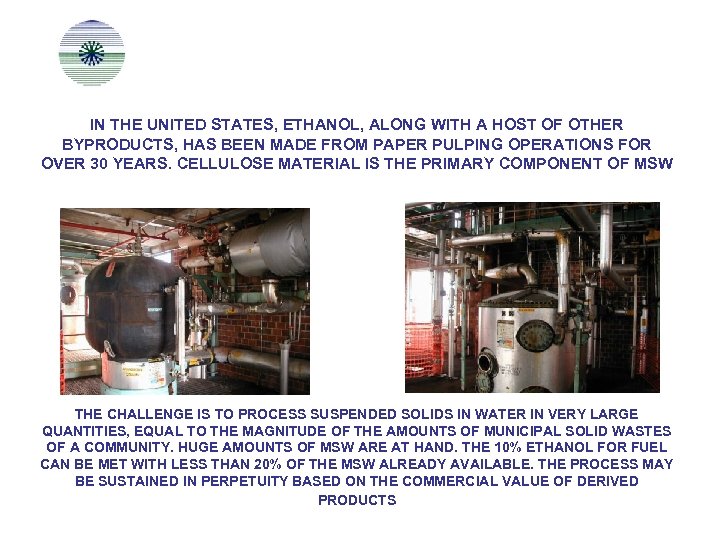 IN THE UNITED STATES, ETHANOL, ALONG WITH A HOST OF OTHER BYPRODUCTS, HAS BEEN MADE FROM PAPER PULPING OPERATIONS FOR OVER 30 YEARS. CELLULOSE MATERIAL IS THE PRIMARY COMPONENT OF MSW

THE CHALLENGE IS TO PROCESS SUSPENDED SOLIDS IN WATER IN VERY LARGE QUANTITIES, EQUAL TO THE MAGNITUDE OF THE AMOUNTS OF MUNICIPAL SOLID WASTES OF A COMMUNITY. HUGE AMOUNTS OF MSW ARE AT HAND. THE 10% ETHANOL FOR FUEL CAN BE MET WITH LESS THAN 20% OF THE MSW ALREADY AVAILABLE. THE PROCESS MAY BE SUSTAINED IN PERPETUITY BASED ON THE COMMERCIAL VALUE OF DERIVED PRODUCTS